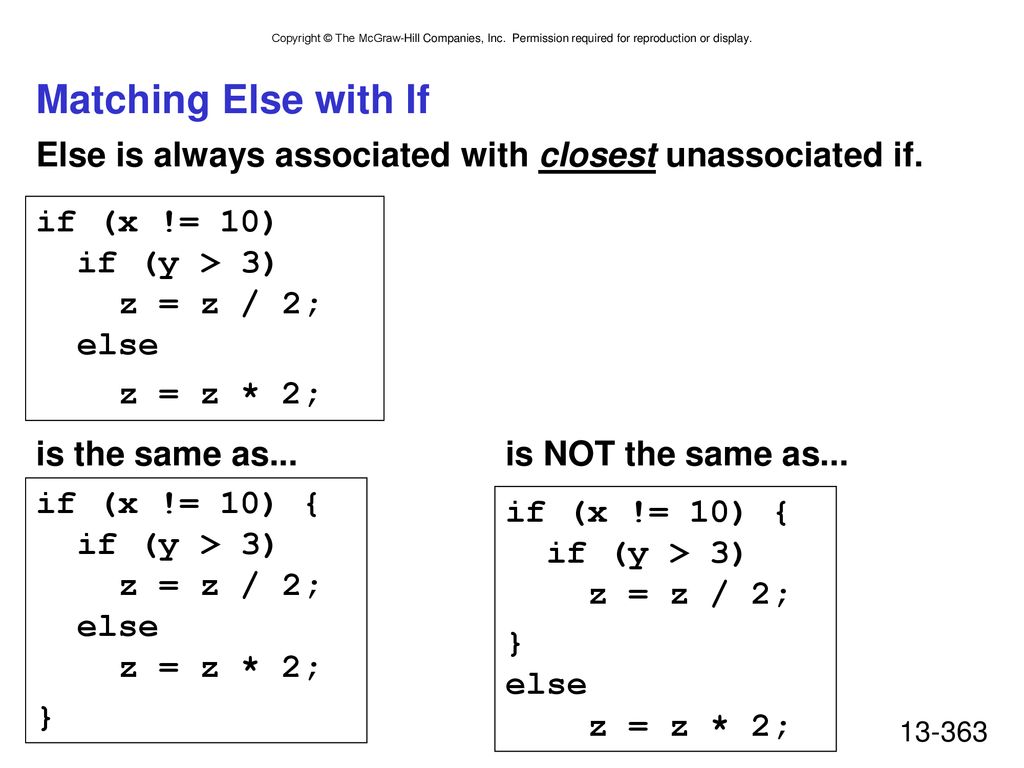 Copyright © The McGraw-Hill Companies, Inc. Permission required for reproduction or display.

Matching Else with If

Else is always associated with closest unassociated if.

if (x != 10)
  if (y > 3)
    z = z / 2;
  else
    z = z * 2;

is the same as...

if (x != 10) {
  if (y > 3)
    z = z / 2;
  else
    z = z * 2;
}

is NOT the same as...

if (x != 10) {
  if (y > 3)
    z = z / 2;
}
else
    z = z * 2;

13-363